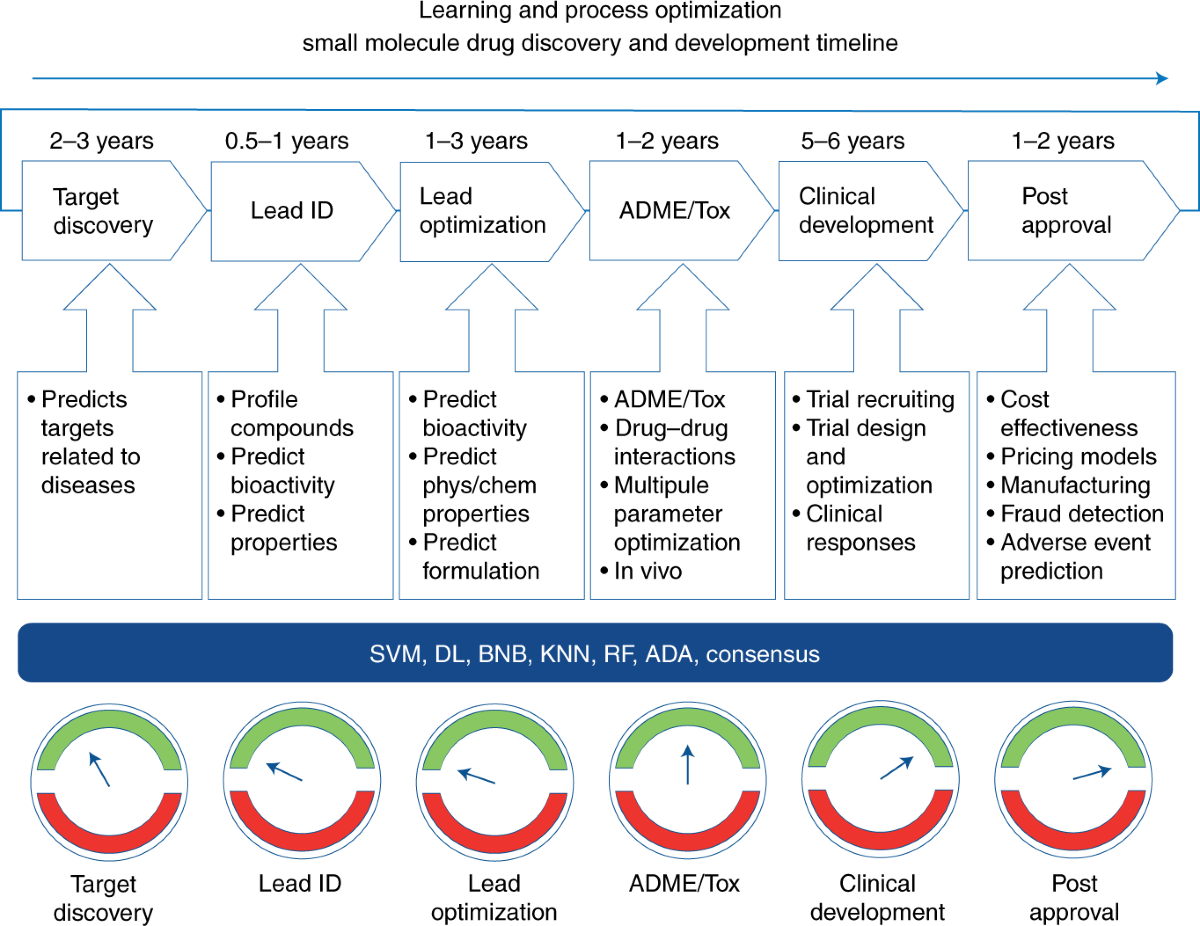 Learning and process optimization
small molecule drug discovery and development timeline

2–3 years
Target discovery

0.5–1 years
Lead ID

1–3 years
Lead optimization

1–2 years
ADME/Tox

5–6 years
Clinical development

1–2 years
Post approval

• Predicts targets related to diseases

• Profile compounds
• Predict bioactivity
• Predict properties

• Predict bioactivity
• Predict phys/chem properties
• Predict formulation

• ADME/Tox
• Drug–drug interactions
• Multipule parameter optimization
• In vivo

• Trial recruiting
• Trial design and optimization
• Clinical responses

• Cost effectiveness
• Pricing models
• Manufacturing
• Fraud detection
• Adverse event prediction

SVM, DL, BNB, KNN, RF, ADA, consensus

Target discovery

Lead ID

Lead optimization

ADME/Tox

Clinical development

Post approval